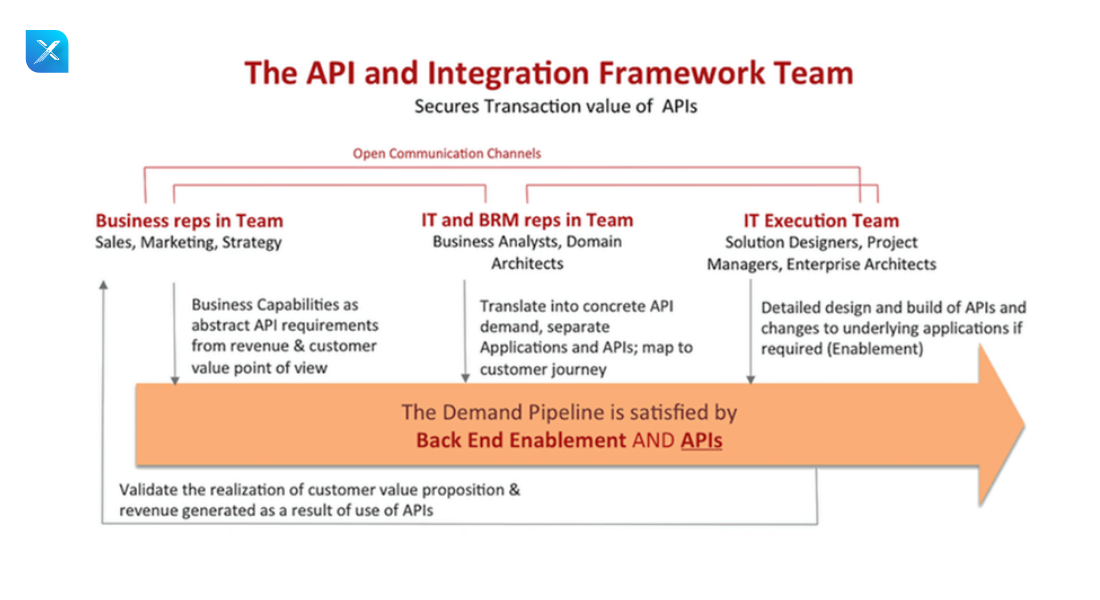 The API and Integration Framework Team
Secures Transaction value of APIs

Open Communication Channels

Business reps in Team
Sales, Marketing, Strategy

IT and BRM reps in Team
Business Analysts, Domain Architects

IT Execution Team
Solution Designers, Project Managers, Enterprise Architects

Business Capabilities as abstract API requirements from revenue & customer value point of view

Translate into concrete API demand, separate Applications and APIs; map to customer journey

Detailed design and build of APIs and changes to underlying applications if required (Enablement)

The Demand Pipeline is satisfied by
Back End Enablement AND APIs

Validate the realization of customer value proposition & revenue generated as a result of use of APIs